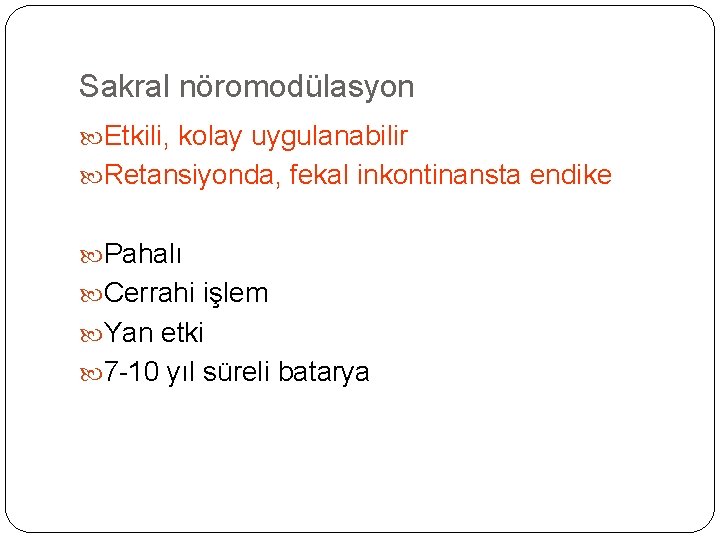 Sakral nöromodülasyon

Etkili, kolay uygulanabilir
Retansiyonda, fekal inkontinansta endike

Pahalı
Cerrahi işlem
Yan etki
7-10 yıl süreli batarya